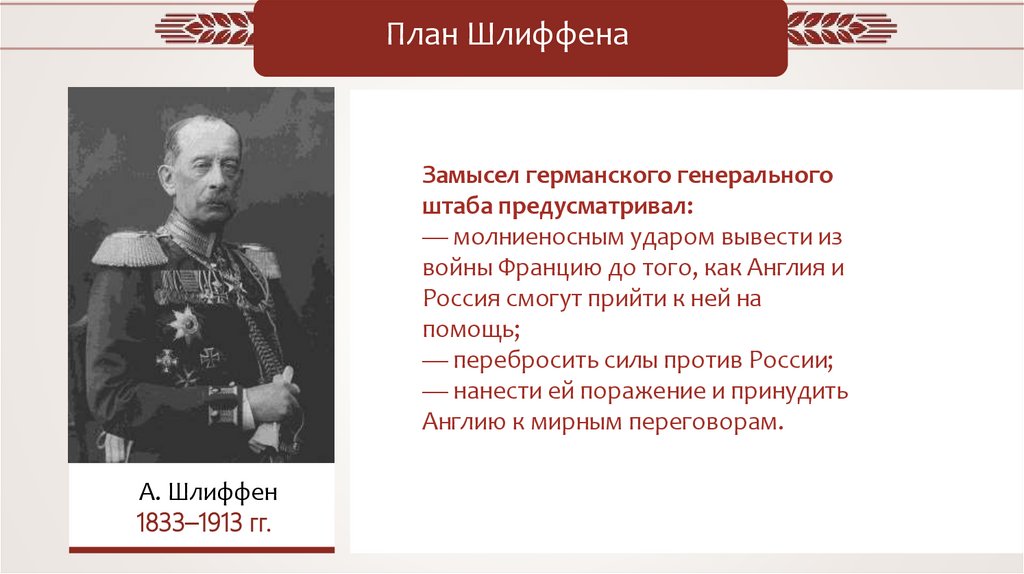 План Шлиффена

А. Шлиффен
1833–1913 гг.

Замысел германского генерального штаба предусматривал:
— молниеносным ударом вывести из войны Францию до того, как Англия и Россия смогут прийти к ней на помощь;
— перебросить силы против России;
— нанести ей поражение и принудить Англию к мирным переговорам.